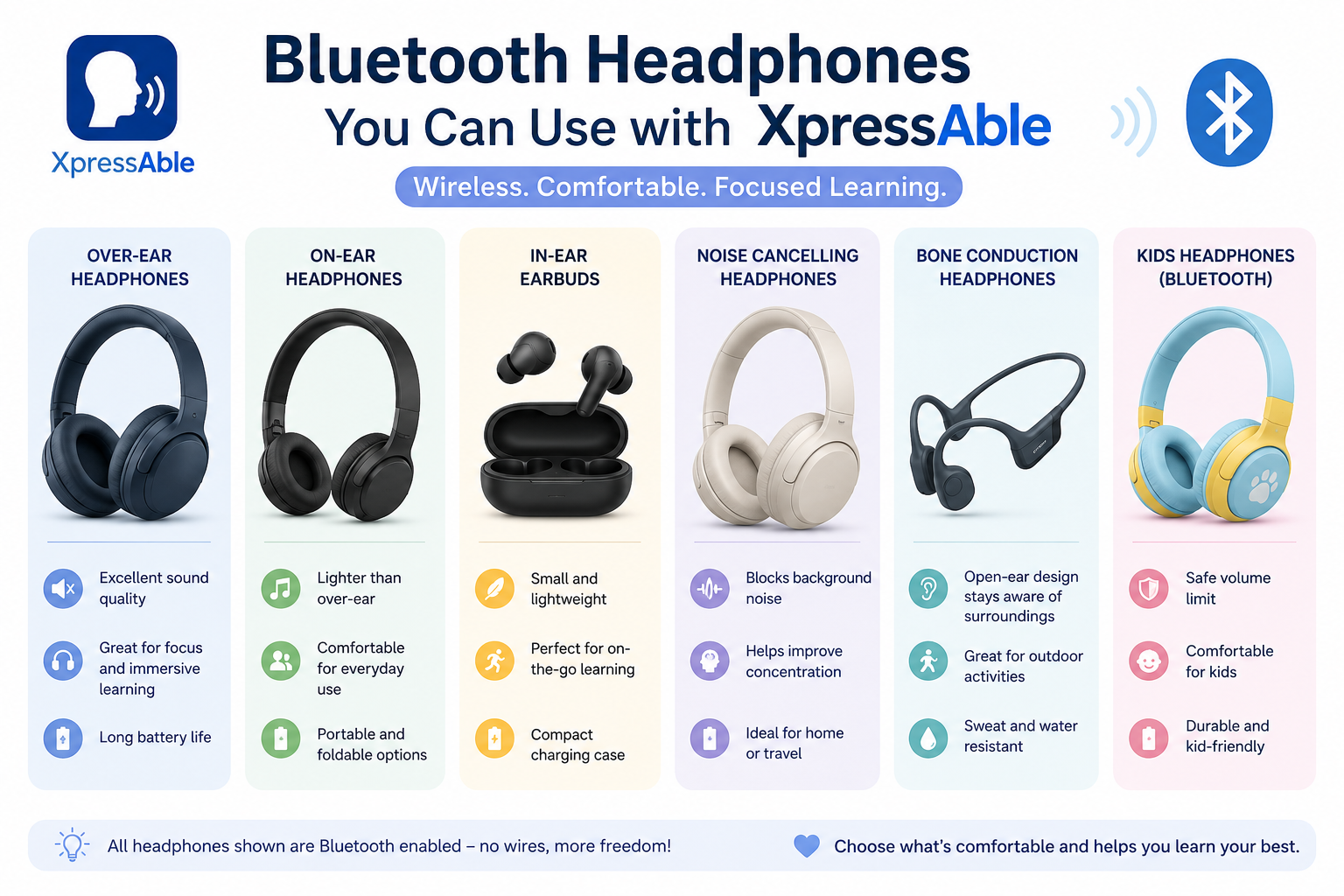 XpressAble

Bluetooth Headphones
You Can Use with XpressAble

Wireless. Comfortable. Focused Learning.

OVER-EAR HEADPHONES

Excellent sound quality

Great for focus and immersive learning

Long battery life

ON-EAR HEADPHONES

Lighter than over-ear

Comfortable for everyday use

Portable and foldable options

IN-EAR EARBUDS

Small and lightweight

Perfect for on-the-go learning

Compact charging case

NOISE CANCELLING HEADPHONES

Blocks background noise

Helps improve concentration

Ideal for home or travel

BONE CONDUCTION HEADPHONES

Open-ear design stays aware of surroundings

Great for outdoor activities

Sweat and water resistant

KIDS HEADPHONES (BLUETOOTH)

Safe volume limit

Comfortable for kids

Durable and kid-friendly

All headphones shown are Bluetooth enabled – no wires, more freedom!

Choose what's comfortable and helps you learn your best.